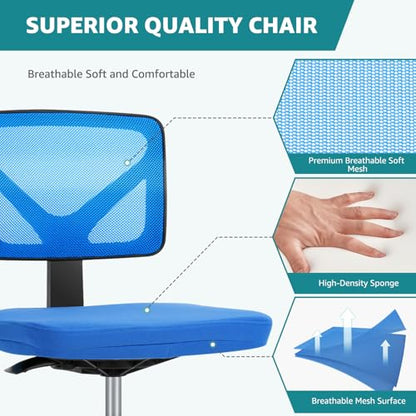 SUPERIOR QUALITY CHAIR

Breathable Soft and Comfortable

Premium Breathable Soft Mesh

High-Density Sponge

Breathable Mesh Surface